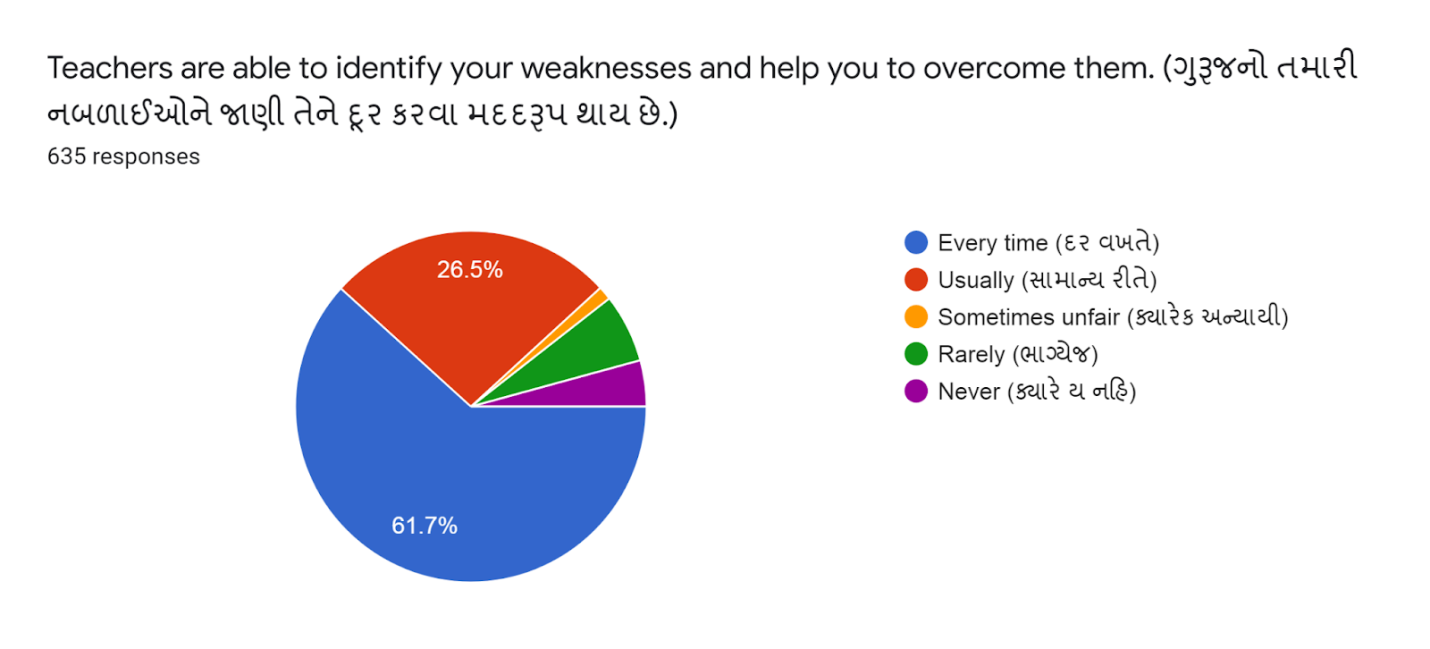 Teachers are able to identify your weaknesses and help you to overcome them. (ગુરૂજનો તમારી નબળાઈઓને જાણી તેને દૂર કરવા મદદરૂપ થાય છે.)
635 responses

26.5%
61.7%

Every time (દર વખતે)
Usually (સામાન્ય રીતે)
Sometimes unfair (ક્યારેક અન્યાયી)
Rarely (ભાગ્યેજ)
Never (ક્યારે ય નહિ)